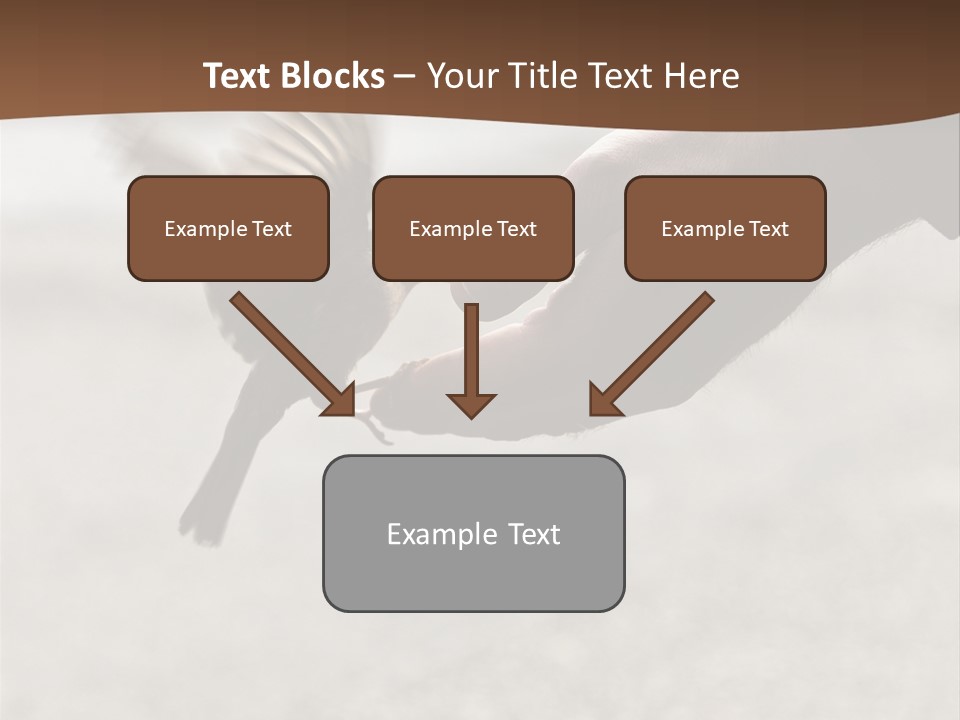 Text Blocks – Your Title Text Here

Example Text

Example Text

Example Text

Example Text